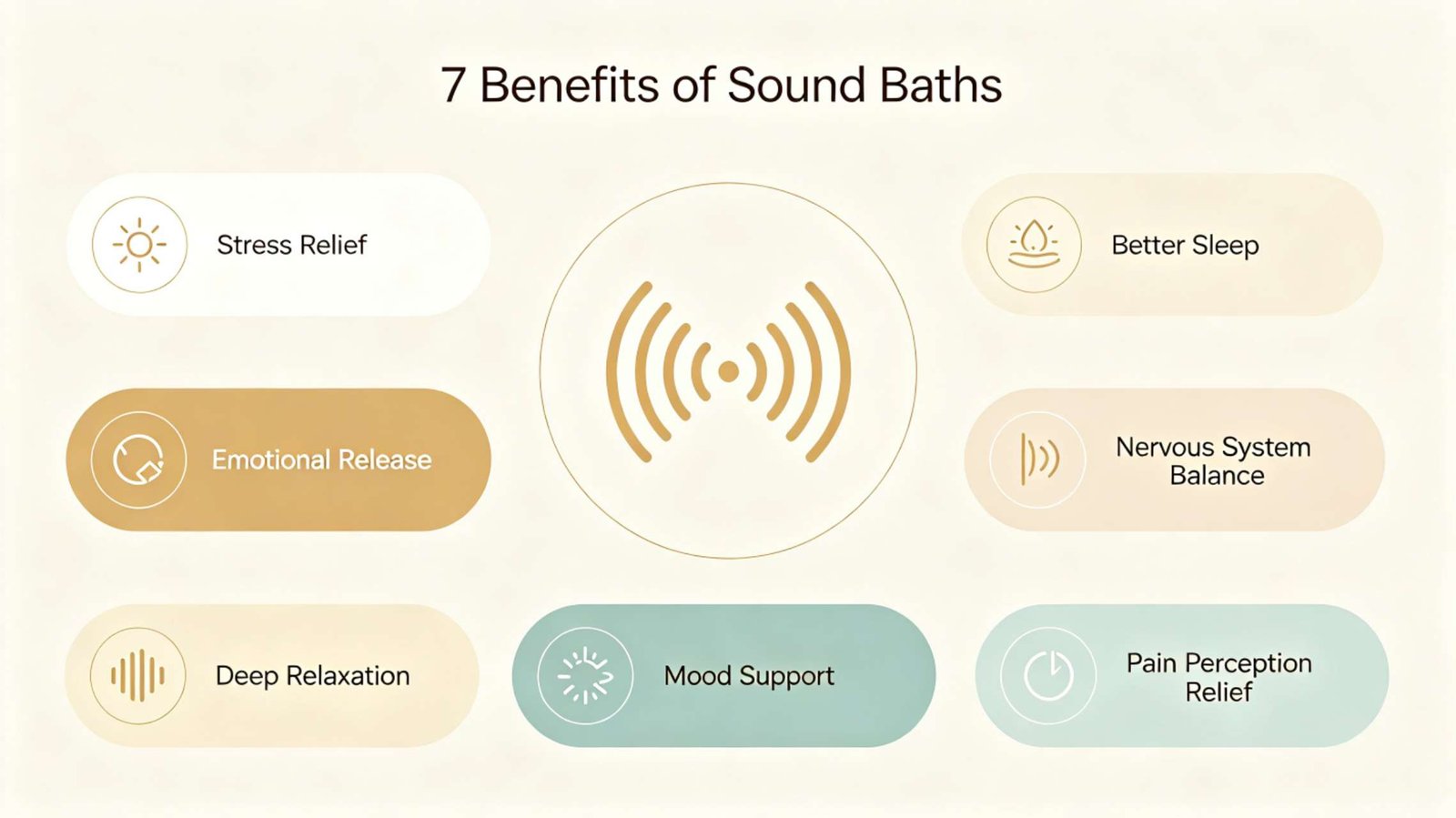 7 Benefits of Sound Baths

Stress Relief

Better Sleep

Emotional Release

Nervous System Balance

Deep Relaxation

Mood Support

Pain Perception Relief